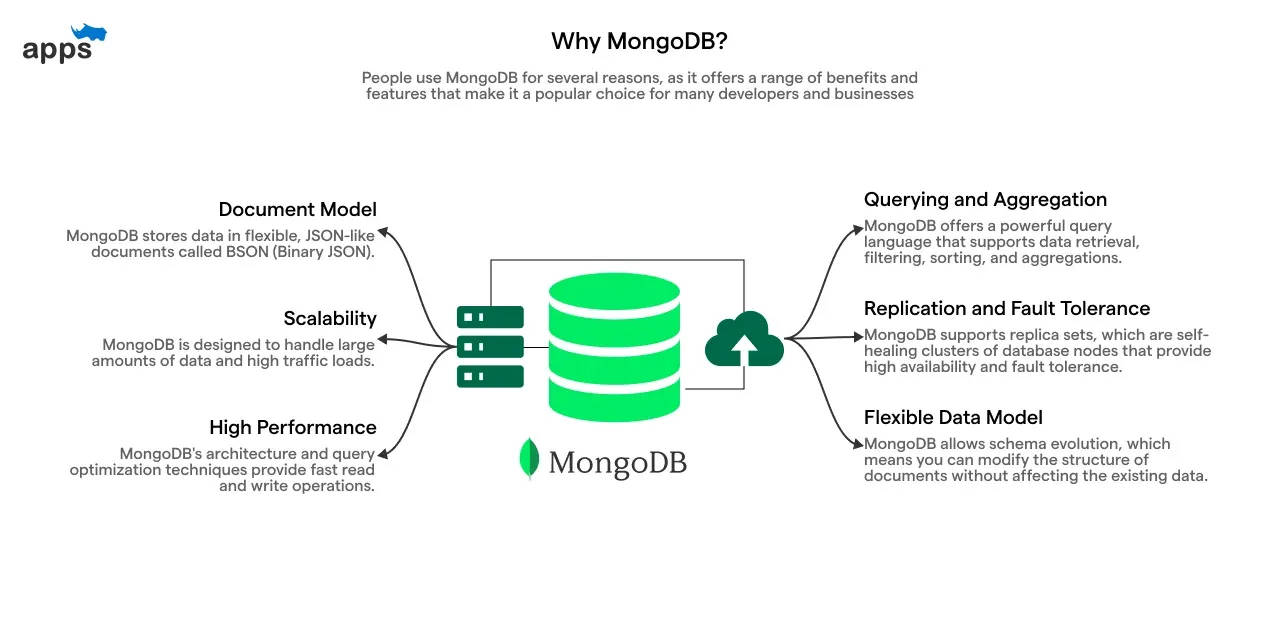 apps

Why MongoDB?

People use MongoDB for several reasons, as it offers a range of benefits and features that make it a popular choice for many developers and businesses

Document Model

MongoDB stores data in flexible, JSON-like documents called BSON (Binary JSON).

Scalability

MongoDB is designed to handle large amounts of data and high traffic loads.

High Performance

MongoDB's architecture and query optimization techniques provide fast read and write operations.

MongoDB

Querying and Aggregation

MongoDB offers a powerful query language that supports data retrieval, filtering, sorting, and aggregations.

Replication and Fault Tolerance

MongoDB supports replica sets, which are self-healing clusters of database nodes that provide high availability and fault tolerance.

Flexible Data Model

MongoDB allows schema evolution, which means you can modify the structure of documents without affecting the existing data.